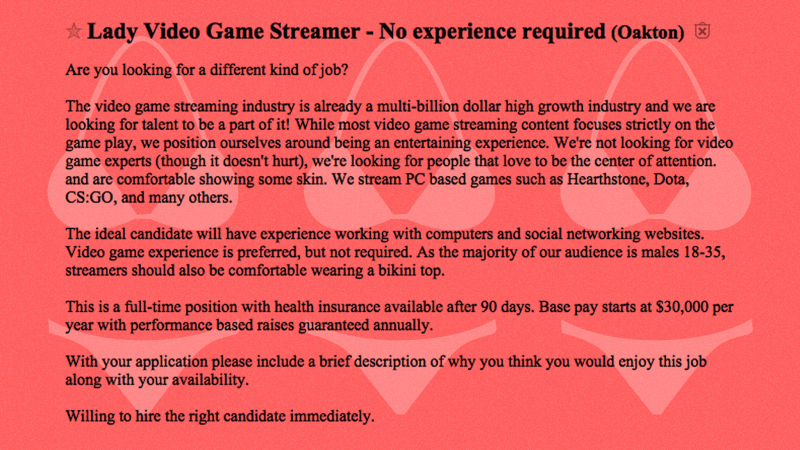 ☆ Lady Video Game Streamer - No experience required (Oakton)

Are you looking for a different kind of job?

The video game streaming industry is already a multi-billion dollar high growth industry and we are looking for talent to be a part of it! While most video game streaming content focuses strictly on the game play, we position ourselves around being an entertaining experience. We're not looking for video game experts (though it doesn't hurt), we're looking for people that love to be the center of attention. and are comfortable showing some skin. We stream PC based games such as Hearthstone, Dota, CS:GO, and many others.

The ideal candidate will have experience working with computers and social networking websites. Video game experience is preferred, but not required. As the majority of our audience is males 18-35, streamers should also be comfortable wearing a bikini top.

This is a full-time position with health insurance available after 90 days. Base pay starts at $30,000 per year with performance based raises guaranteed annually.

With your application please include a brief description of why you think you would enjoy this job along with your availability.

Willing to hire the right candidate immediately.